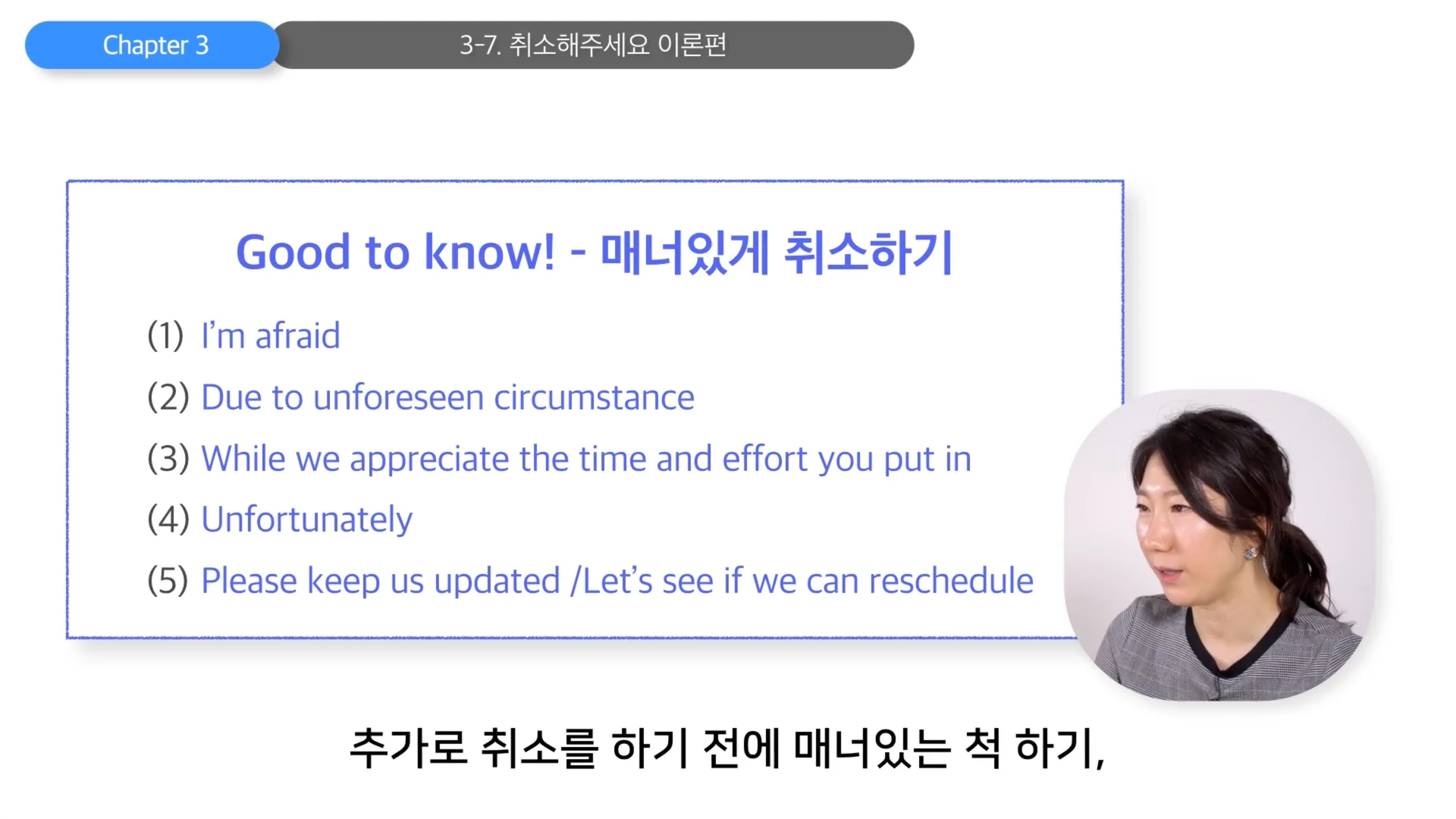 Chapter 3

3-7. 취소해주세요 이론편

Good to know! - 매너있게 취소하기

(1) I'm afraid

(2) Due to unforeseen circumstance

(3) While we appreciate the time and effort you put in

(4) Unfortunately

(5) Please keep us updated /Let's see if we can reschedule

추가로 취소를 하기 전에 매너있는 척 하기,